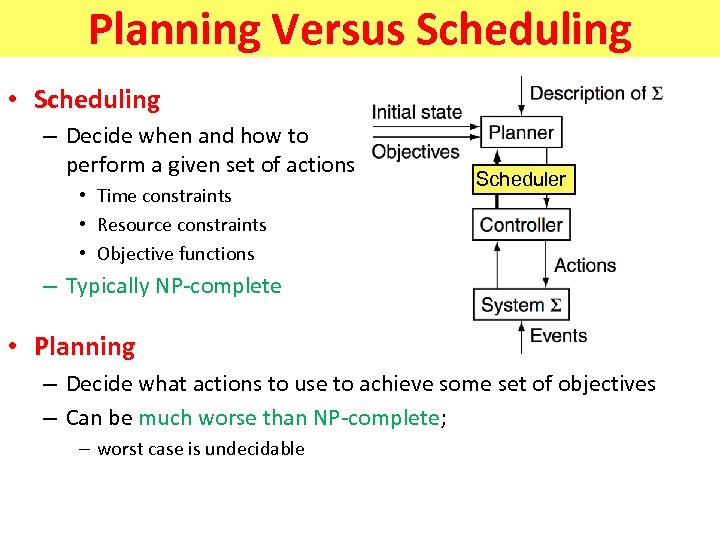 Planning Versus Scheduling

• Scheduling
– Decide when and how to perform a given set of actions
• Time constraints
• Resource constraints
• Objective functions
– Typically NP-complete

Description of $\Sigma$
Initial state
Objectives
Planner
Scheduler
Controller
Actions
System $\Sigma$
Events

• Planning
– Decide what actions to use to achieve some set of objectives
– Can be much worse than NP-complete;
– worst case is undecidable